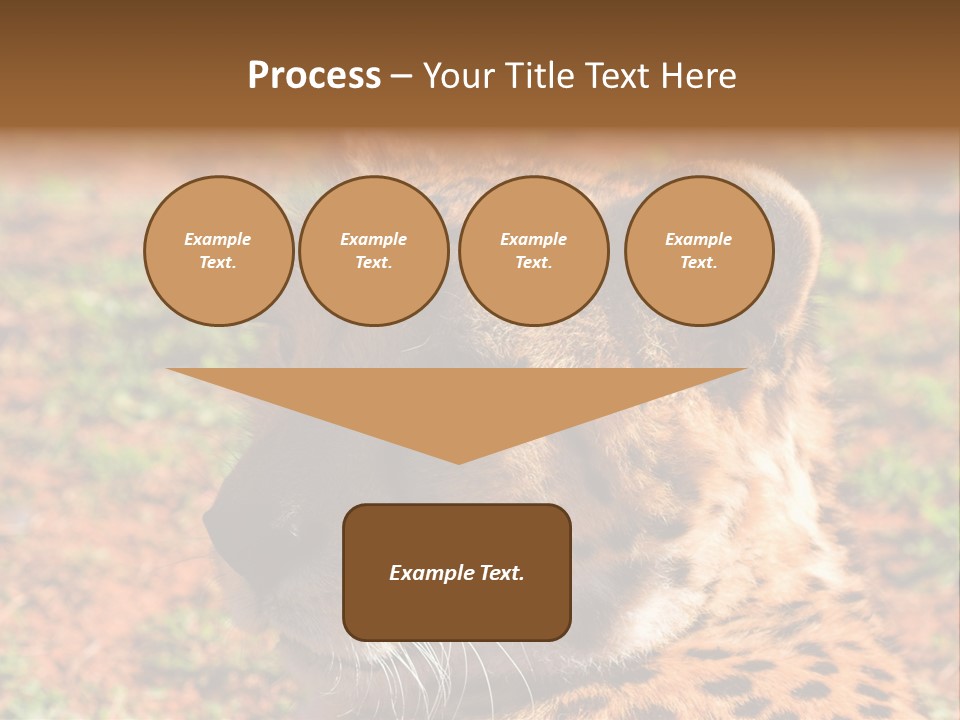 Process – Your Title Text Here

Example Text.

Example Text.

Example Text.

Example Text.

Example Text.